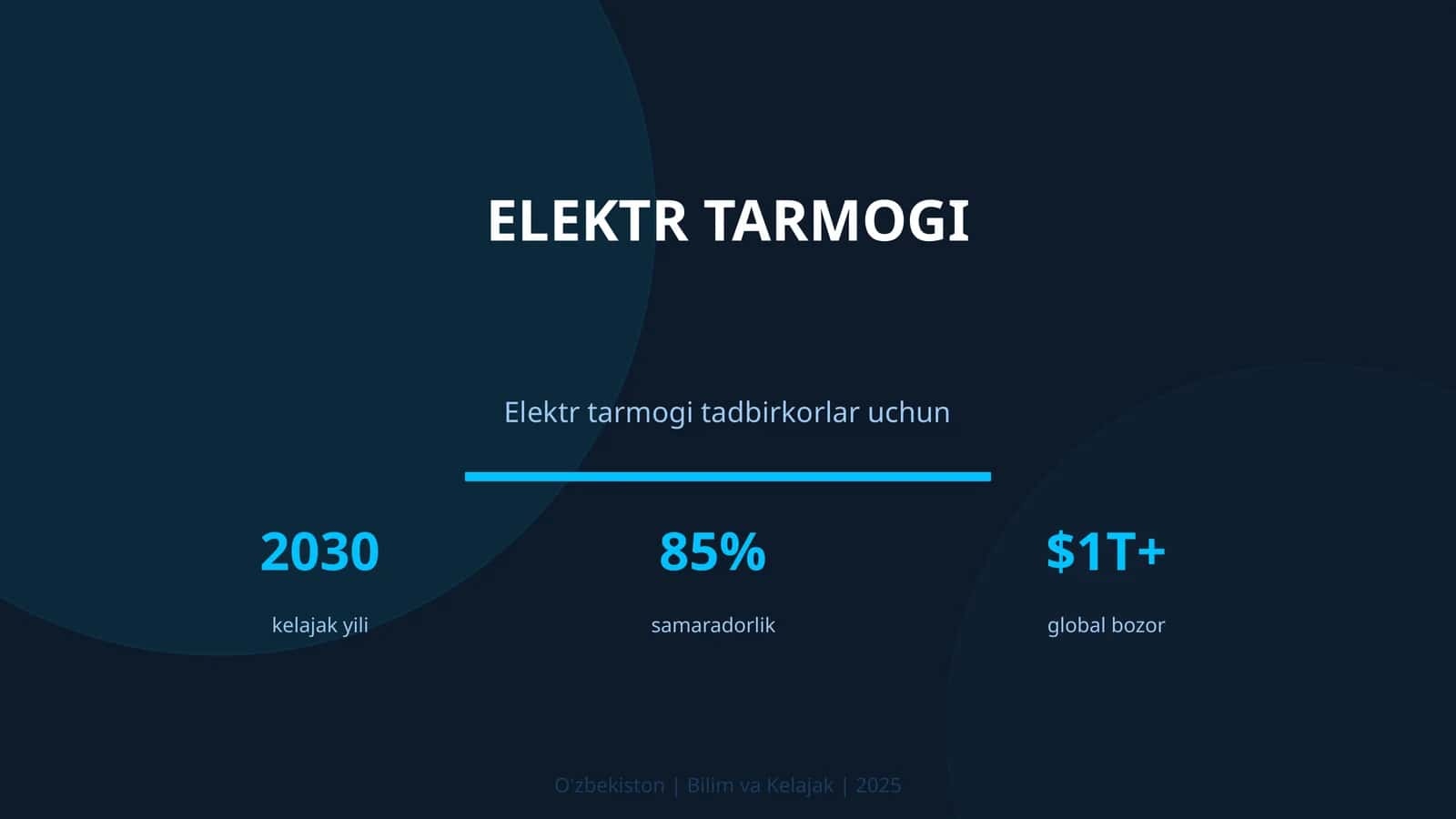 ELEKTR TARMOGI

Elektr tarmogi tadbirkorlar uchun

2030

kelajak yili

85%

samaradorlik

\$1T+

global bozor

O'zbekiston | Bilim va Kelajak | 2025